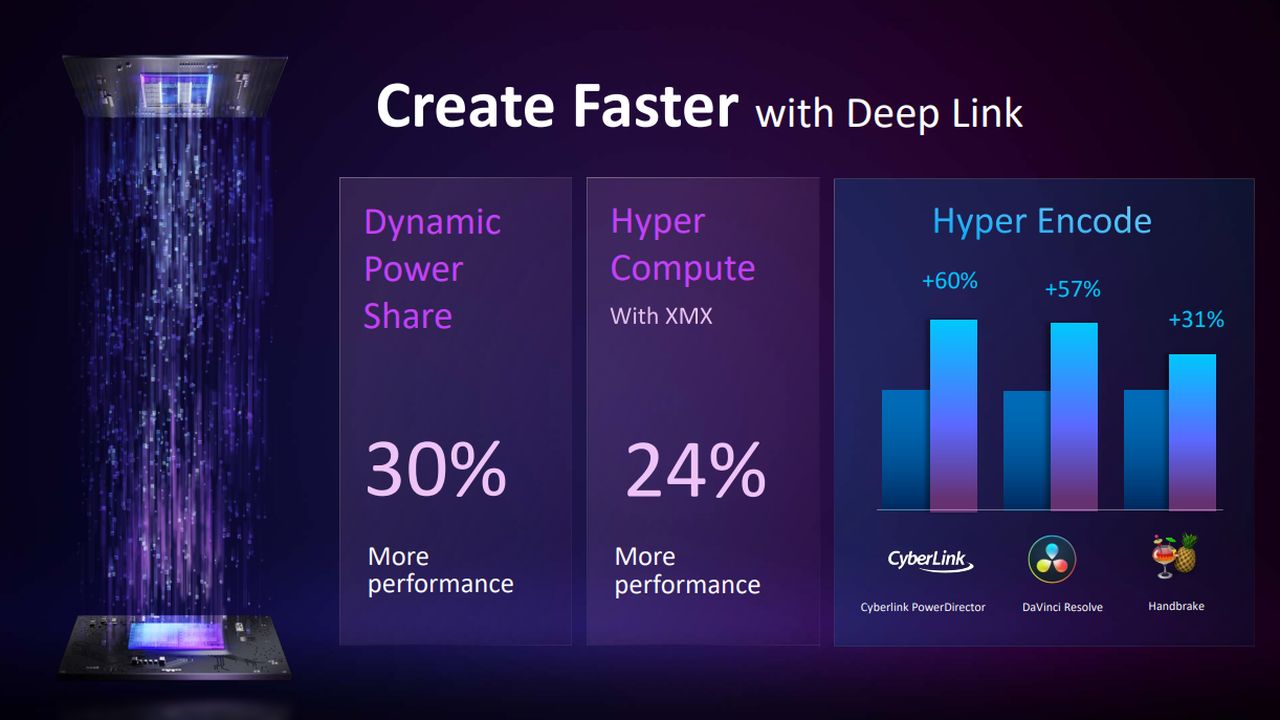 Create Faster with Deep Link

Dynamic Power Share

30%

More performance

Hyper Compute

With XMX

24%

More performance

Hyper Encode

+60%

+57%

+31%

CyberLink

Cyberlink PowerDirector

DaVinci Resolve

Handbrake